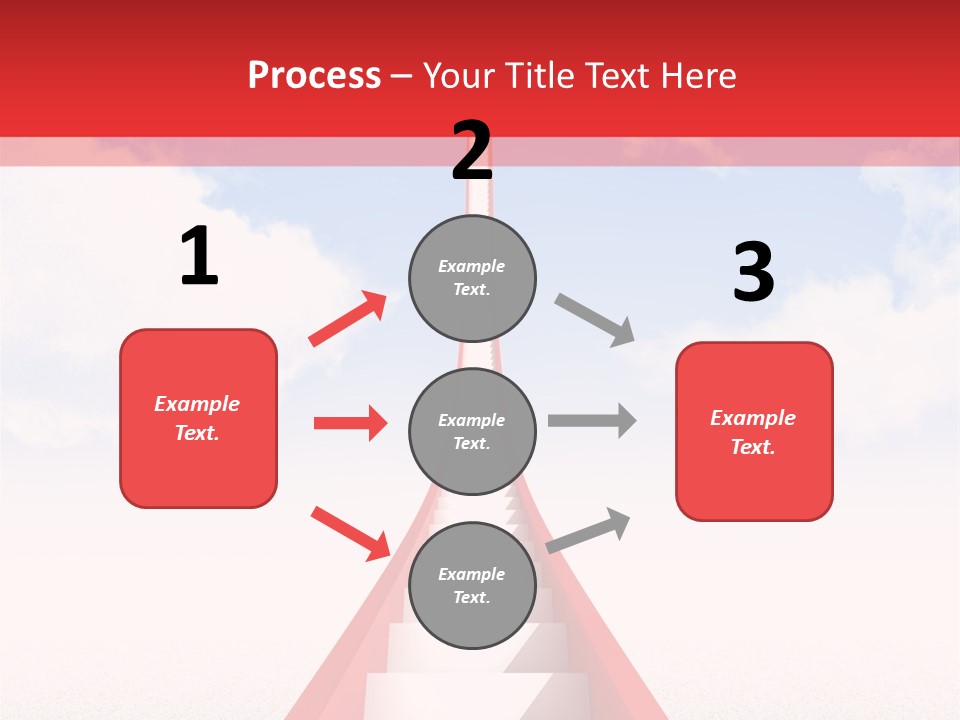 Process – Your Title Text Here

1

Example Text.

2

Example Text.

Example Text.

Example Text.

3

Example Text.